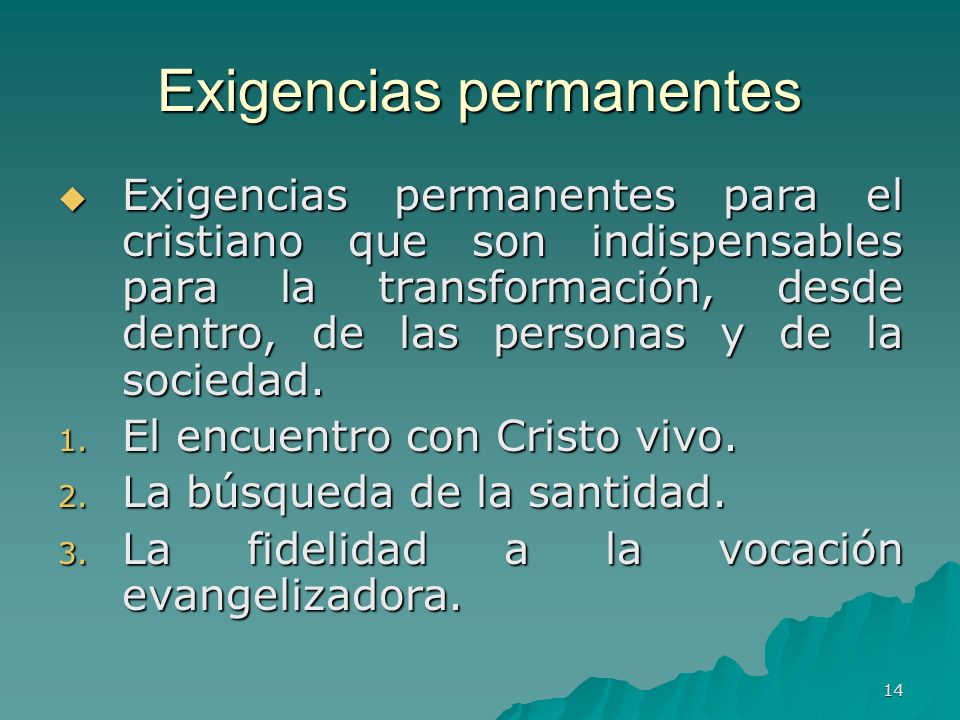 Exigencias permanentes

Exigencias permanentes para el cristiano que son indispensables para la transformación, desde dentro, de las personas y de la sociedad.

1. El encuentro con Cristo vivo.
2. La búsqueda de la santidad.
3. La fidelidad a la vocación evangelizadora.

14